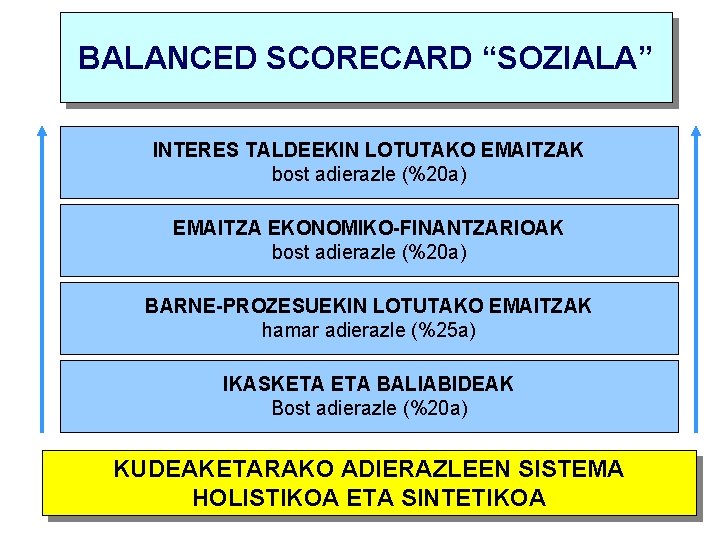 BALANCED SCORECARD “SOZIALA”

INTERES TALDEEKIN LOTUTAKO EMAITZAK
bost adierazle (%20a)

EMAITZA EKONOMIKO-FINANTZARIOAK
bost adierazle (%20a)

BARNE-PROZESUEKIN LOTUTAKO EMAITZAK
hamar adierazle (%25a)

IKASKETA ETA BALIABIDEAK
Bost adierazle (%20a)

KUDEAKETARAKO ADIERAZLEEN SISTEMA
HOLISTIKOA ETA SINTETIKOA